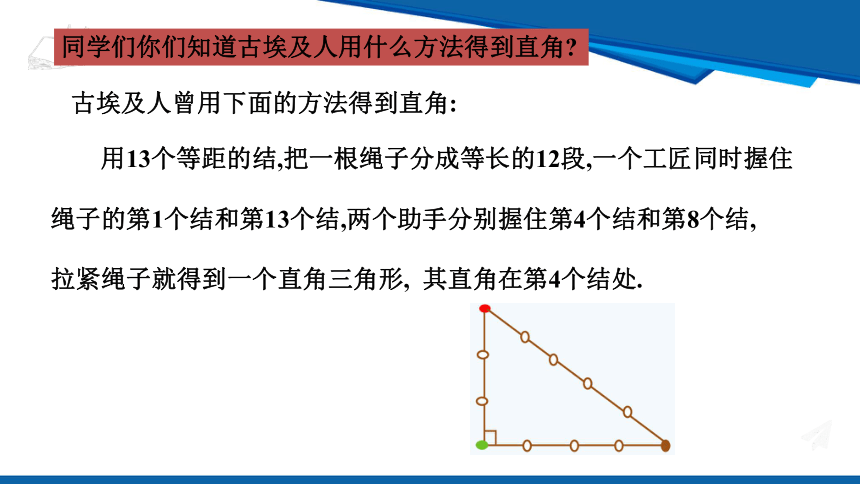 同学们你们知道古埃及人用什么方法得到直角?

古埃及人曾用下面的方法得到直角:

用13个等距的结,把一根绳子分成等长的12段,一个工匠同时握住绳子的第1个结和第13个结,两个助手分别握住第4个结和第8个结,拉紧绳子就得到一个直角三角形, 其直角在第4个结处.